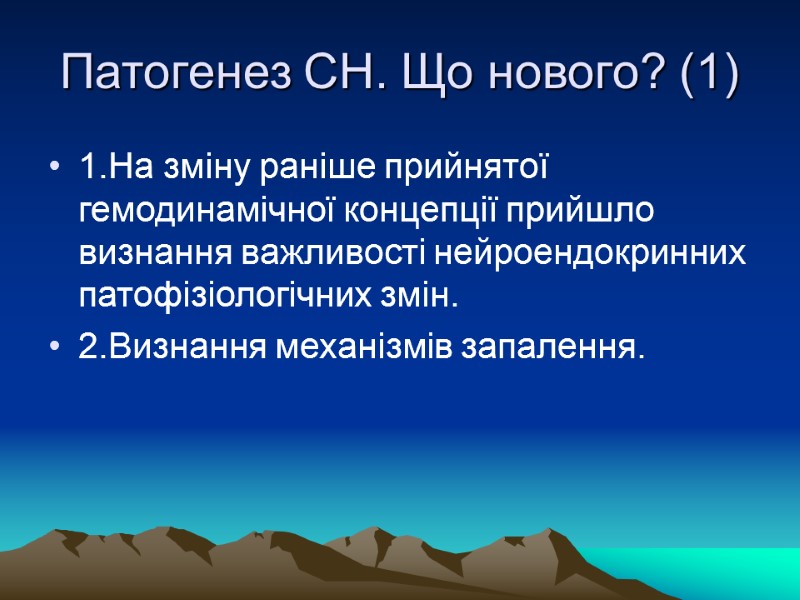 Патогенез СН. Що нового? (1)

• 1.На зміну раніше прийнятої гемодинамічної концепції прийшло визнання важливості нейроендокринних патофізіологічних змін.

• 2.Визнання механізмів запалення.